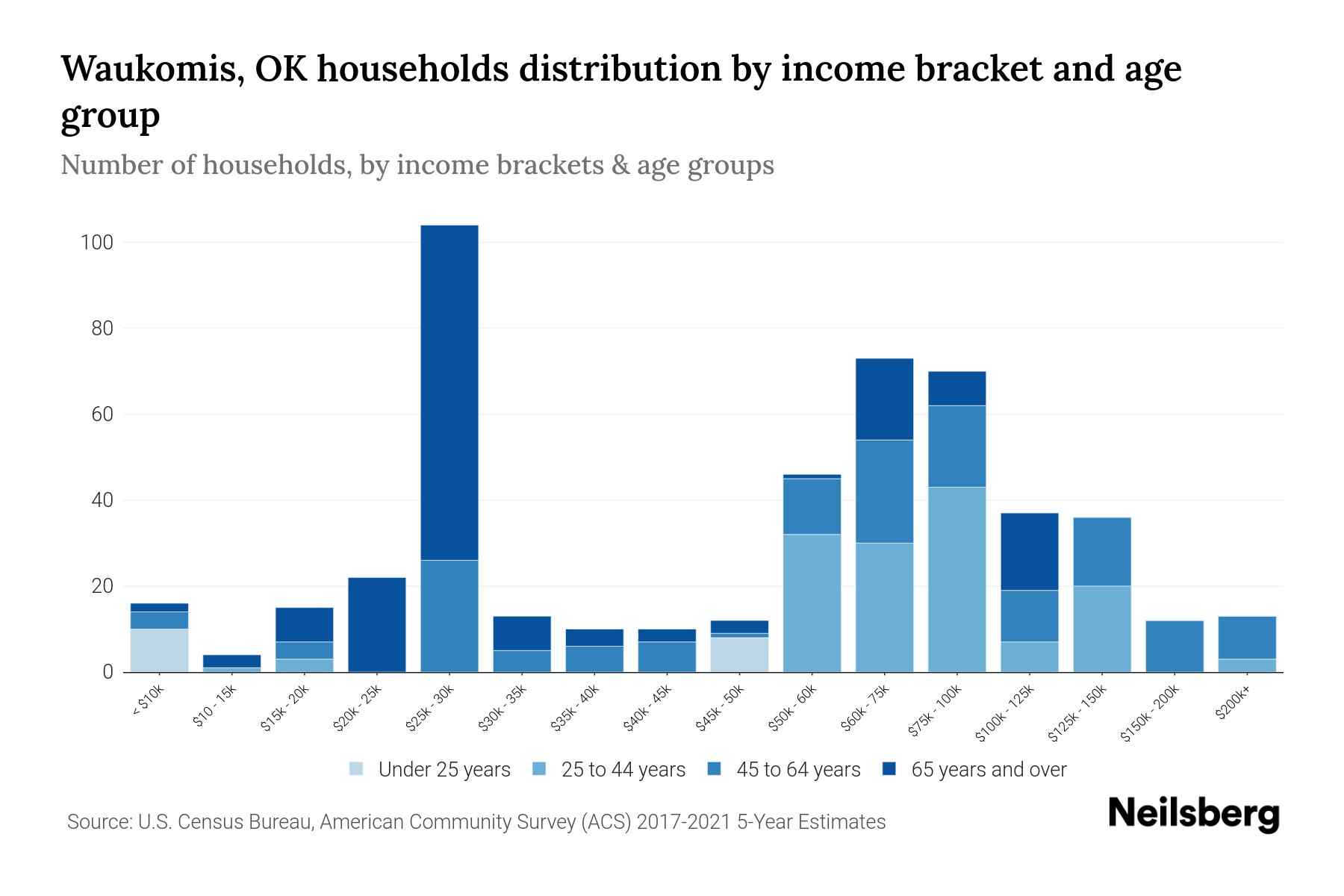 Waukomis, OK households distribution by income bracket and age group

Number of households, by income brackets & age groups

100
80
60
40
20
0

< $10k
$10 - 15k
$15k - 20k
$20k - 25k
$25k - 30k
$30k - 35k
$35k - 40k
$40k - 45k
$45k - 50k
$50k - 60k
$60k - 75k
$75k - 100k
$100k - 125k
$125k - 150k
$150k - 200k
$200k+

Under 25 years
25 to 44 years
45 to 64 years
65 years and over

Source: U.S. Census Bureau, American Community Survey (ACS) 2017-2021 5-Year Estimates

Neilsberg